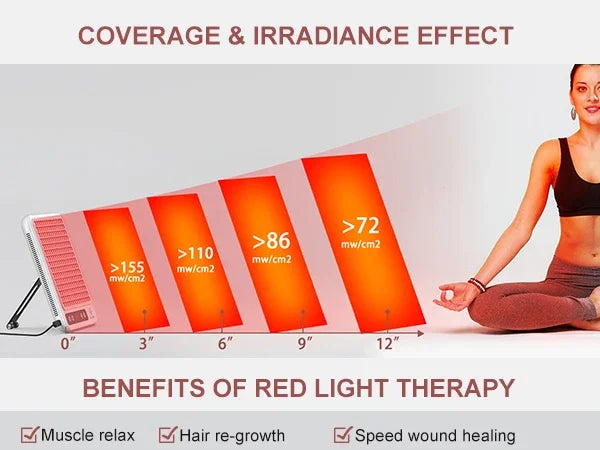 COVERAGE & IRRADIANCE EFFECT

>155 mw/cm2

>110 mw/cm2

>86 mw/cm2

>72 mw/cm2

0″ 3″ 6″ 9″ 12″

BENEFITS OF RED LIGHT THERAPY

Muscle relax Hair re-growth Speed wound healing